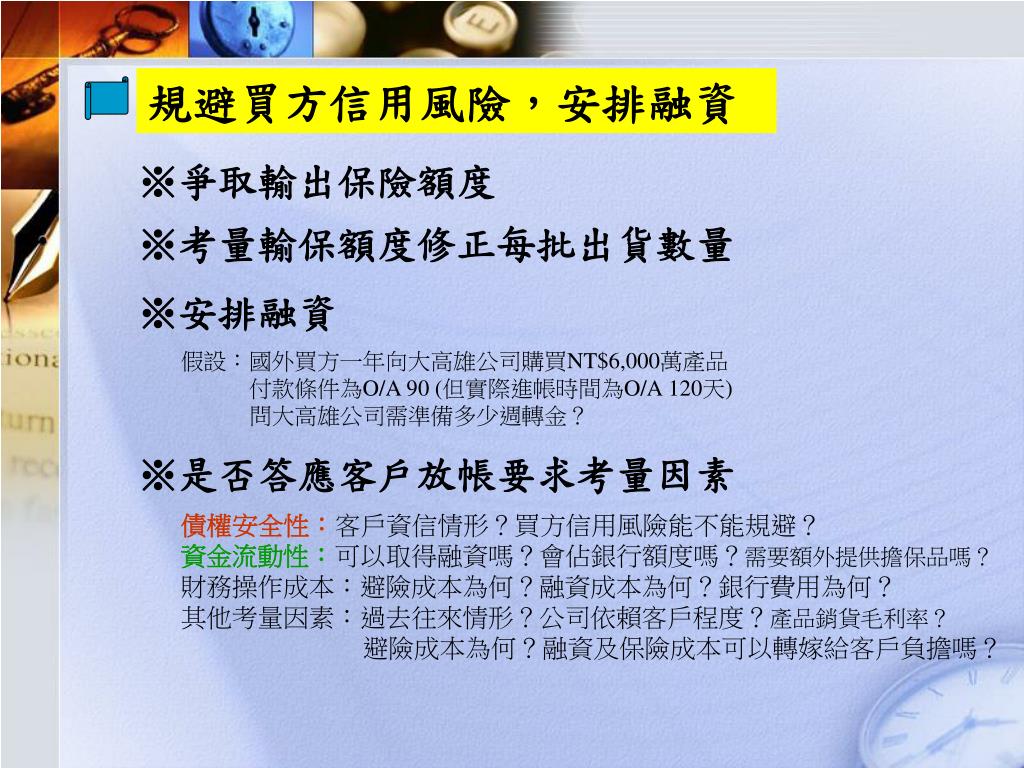 規避買方信用風險，安排融資

※爭取輸出保險額度

※考量輸保額度修正每批出貨數量

※安排融資

假設：國外買方一年向大高雄公司購買NT$6,000萬產品
付款條件為O/A 90 (但實際進帳時間為O/A 120天)
問大高雄公司需準備多少週轉金？

※是否答應客戶放帳要求考量因素

債權安全性：客戶資信情形？買方信用風險能不能規避？
資金流動性：可以取得融資嗎？會佔銀行額度嗎？需要額外提供擔保品嗎？
財務操作成本：避險成本為何？融資成本為何？銀行費用為何？
其他考量因素：過去往來情形？公司依賴客戶程度？產品銷貨毛利率？
避險成本為何？融資及保險成本可以轉嫁給客戶負擔嗎？